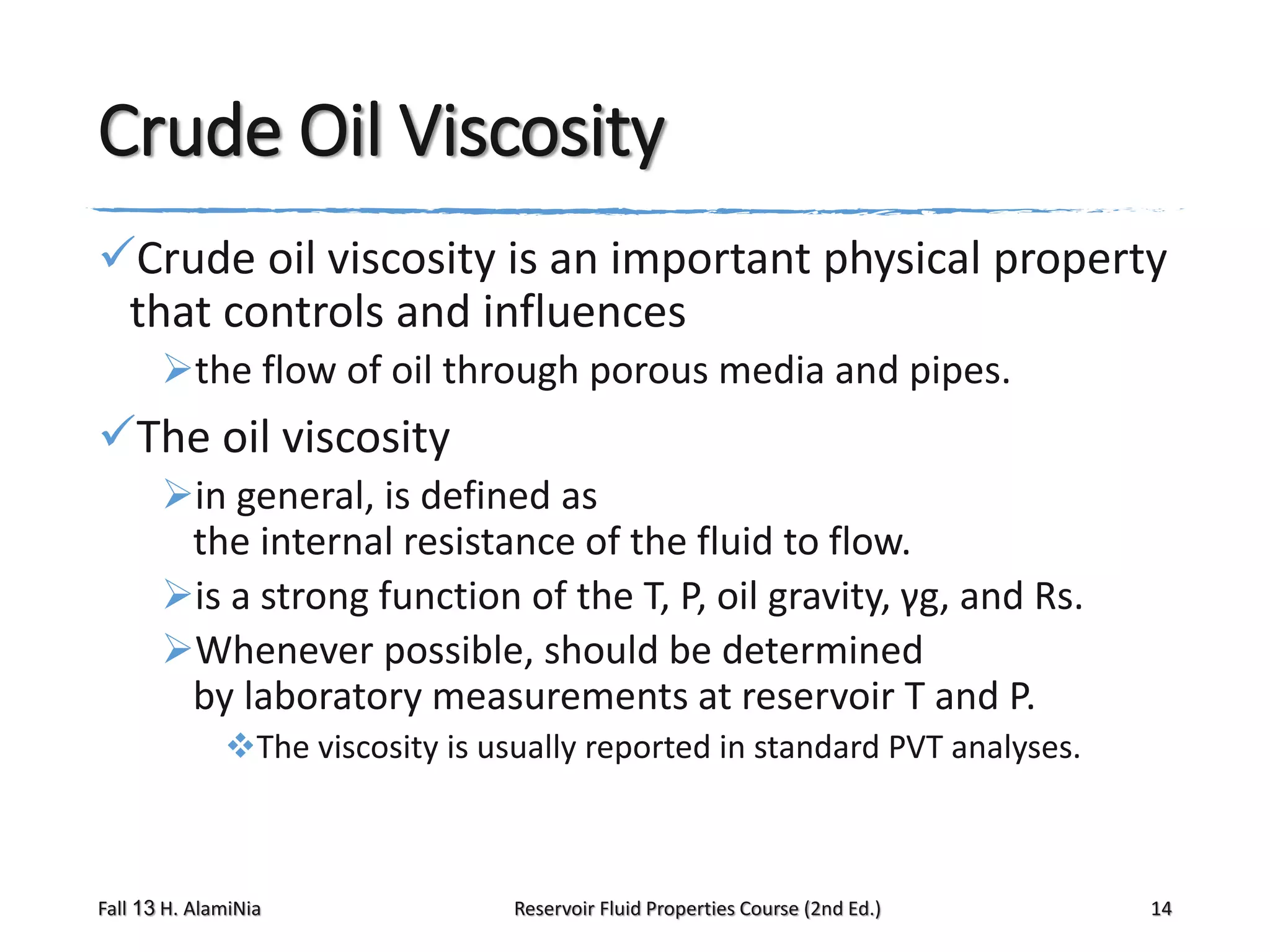 Crude Oil Viscosity

✓Crude oil viscosity is an important physical property that controls and influences

➢the flow of oil through porous media and pipes.

✓The oil viscosity

➢in general, is defined as the internal resistance of the fluid to flow.

➢is a strong function of the T, P, oil gravity, γg, and Rs.

➢Whenever possible, should be determined by laboratory measurements at reservoir T and P.

❖The viscosity is usually reported in standard PVT analyses.

Fall 13 H. AlamiNia

Reservoir Fluid Properties Course (2nd Ed.)

14